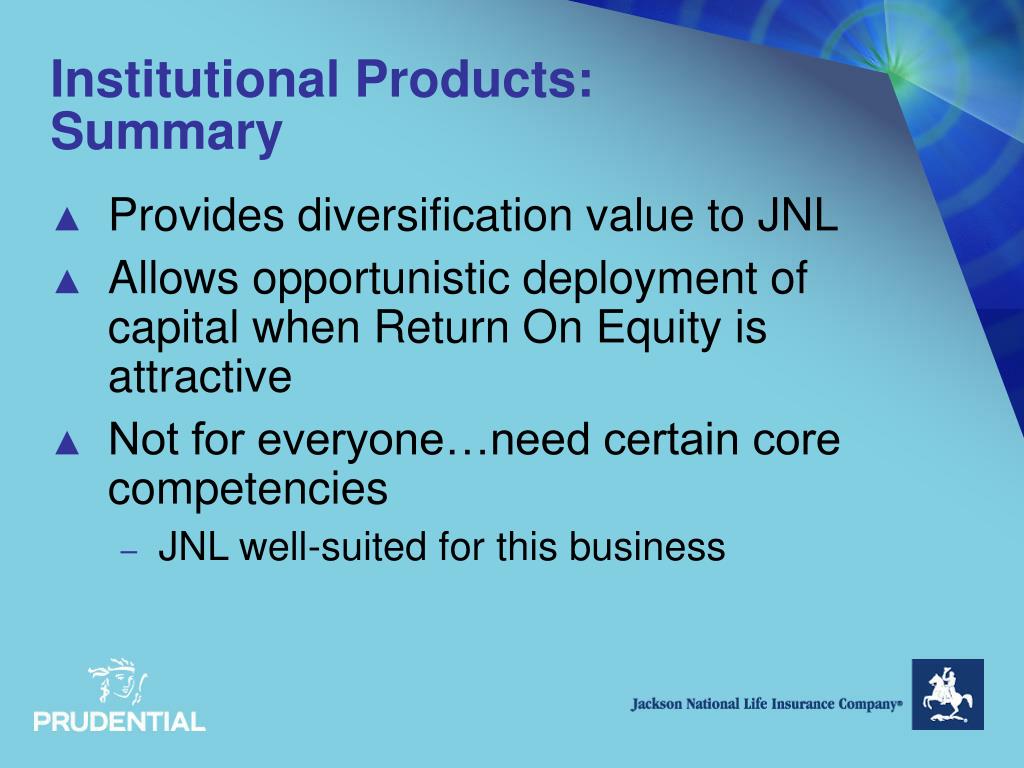 Institutional Products: Summary

▲ Provides diversification value to JNL

▲ Allows opportunistic deployment of capital when Return On Equity is attractive

▲ Not for everyone…need certain core competencies

– JNL well-suited for this business

PRUDENTIAL

Jackson National Life Insurance Company®